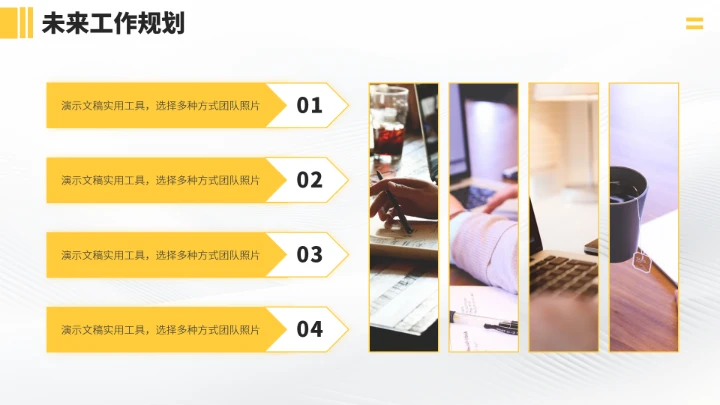 未来工作规划

演示文稿实用工具，选择多种方式团队照片 01

演示文稿实用工具，选择多种方式团队照片 02

演示文稿实用工具，选择多种方式团队照片 03

演示文稿实用工具，选择多种方式团队照片 04